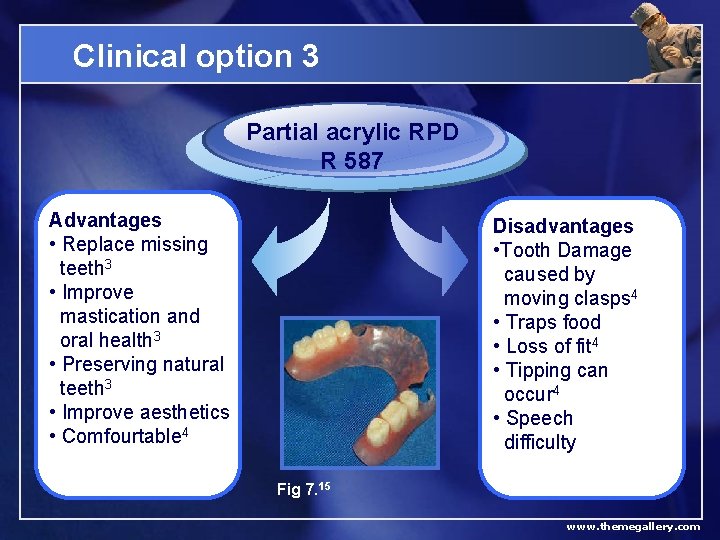 Clinical option 3

Partial acrylic RPD
R 587

Advantages
• Replace missing teeth$^3$
• Improve mastication and oral health$^3$
• Preserving natural teeth$^3$
• Improve aesthetics
• Comfourtable$^4$

Fig 7.$^{15}$

Disadvantages
•Tooth Damage caused by moving clasps$^4$
• Traps food
• Loss of fit$^4$
• Tipping can occur$^4$
• Speech difficulty

www.themegallery.com